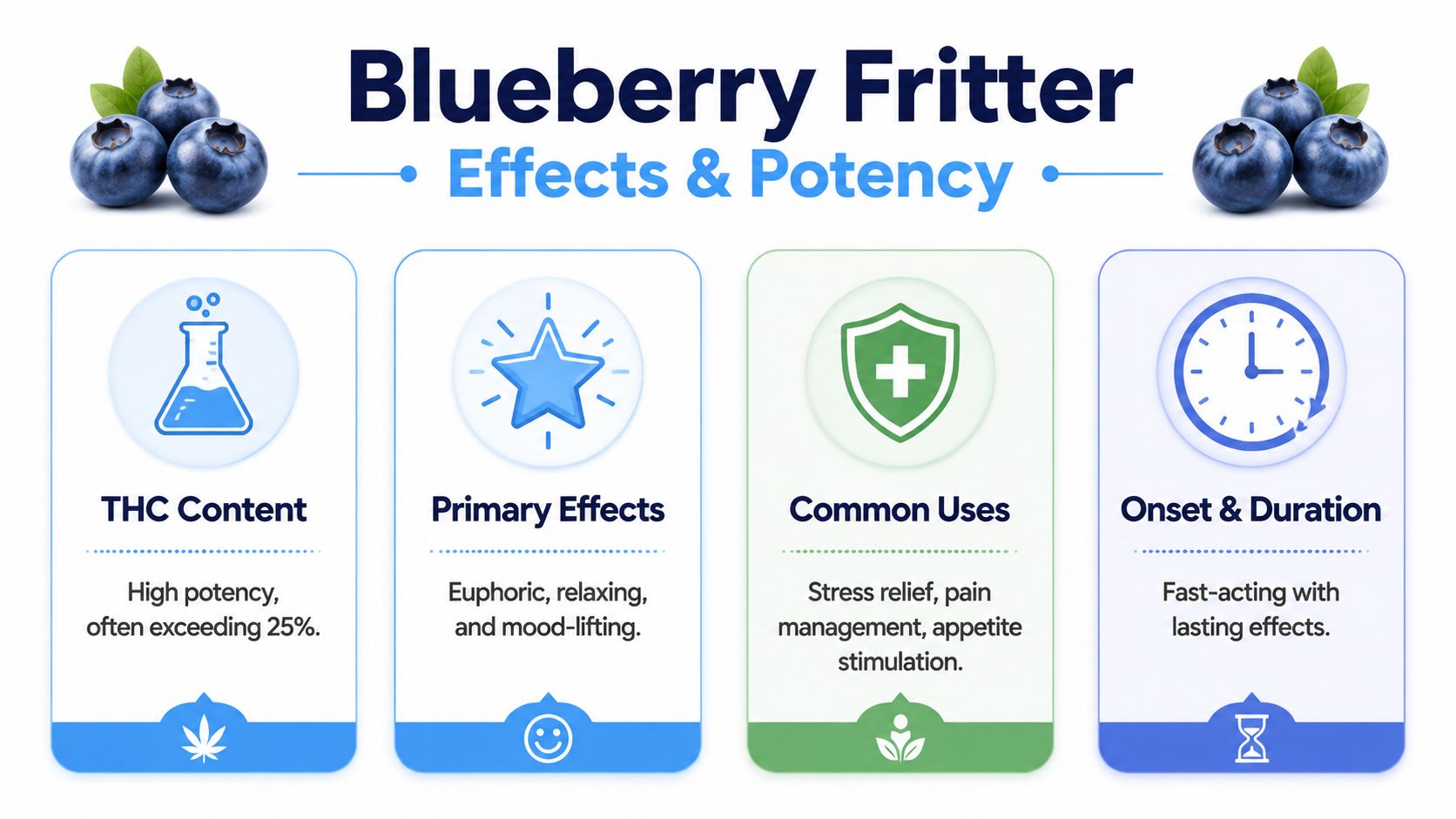 Blueberry Fritter

Effects & Potency

THC Content

High potency, often exceeding 25%.

Primary Effects

Euphoric, relaxing, and mood-lifting.

Common Uses

Stress relief, pain management, appetite stimulation.

Onset & Duration

Fast-acting with lasting effects.